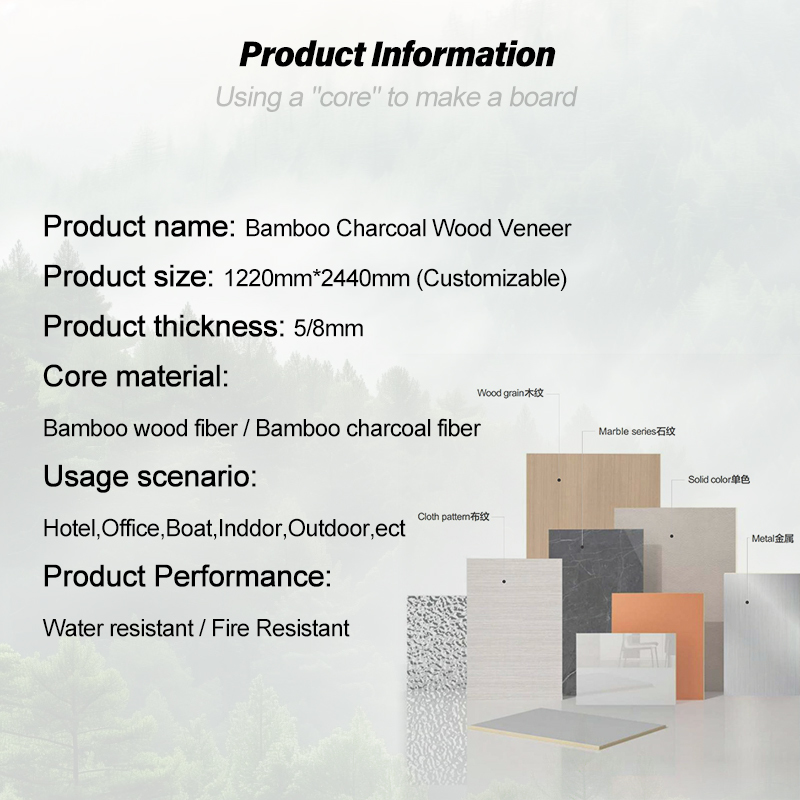 Product Information

Using a "core" to make a board

Product name: Bamboo Charcoal Wood Veneer

Product size: 1220mm*2440mm (Customizable)

Product thickness: 5/8mm

Core material:

Bamboo wood fiber / Bamboo charcoal fiber

Usage scenario:

Hotel,Office,Boat,Inddor,Outdoor,ect

Product Performance:

Water resistant / Fire Resistant

Wood grain木纹

Marble series石纹

Solid color单色

Cloth pattern布纹

Metal金属